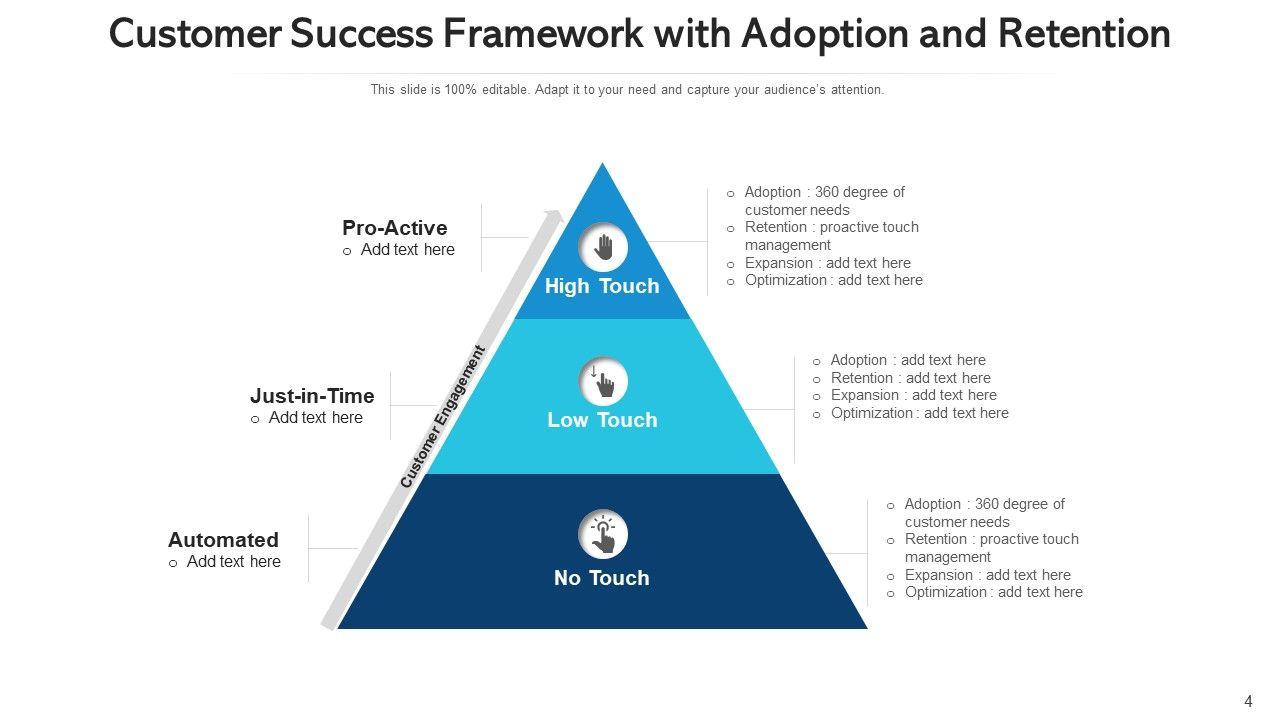 Customer Success Framework with Adoption and Retention

This slide is 100% editable. Adapt it to your need and capture your audience's attention.

Pro-Active
o Add text here

High Touch

o Adoption : 360 degree of customer needs
o Retention : proactive touch management
o Expansion : add text here
o Optimization : add text here

Just-in-Time
o Add text here

Customer Engagement

Low Touch

o Adoption : add text here
o Retention : add text here
o Expansion : add text here
o Optimization : add text here

Automated
o Add text here

No Touch

o Adoption : 360 degree of customer needs
o Retention : proactive touch management
o Expansion : add text here
o Optimization : add text here

4